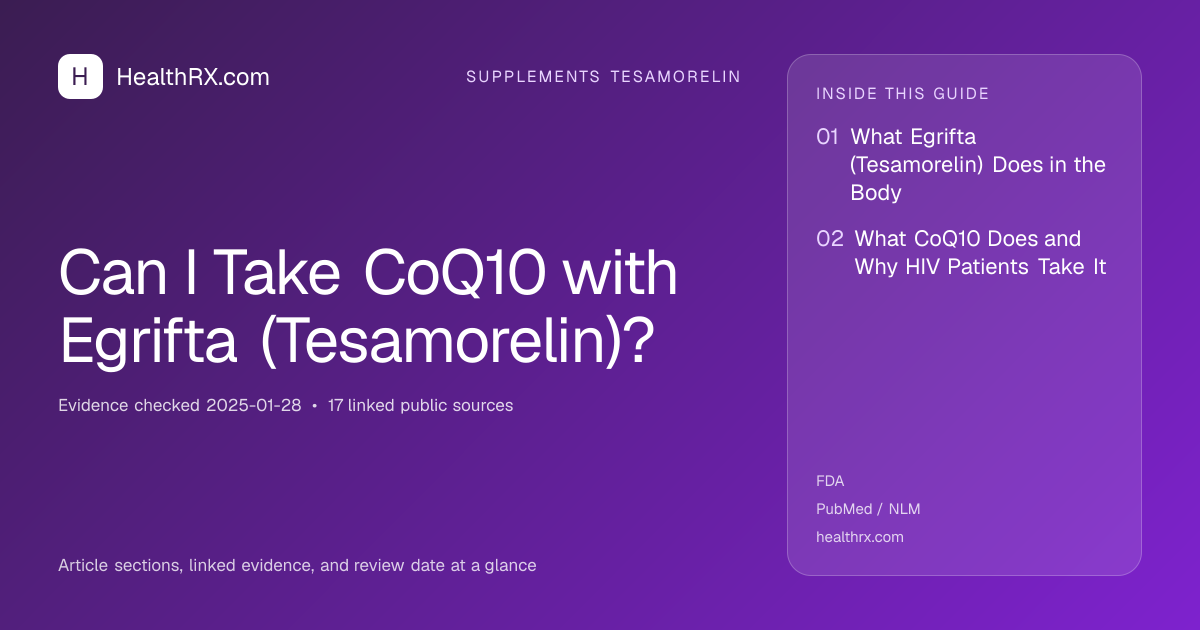 H HealthRX.com

SUPPLEMENTS TESAMORELIN

Can I Take CoQ10 with Egrifta (Tesamorelin)?

Evidence checked 2025-01-28 • 17 linked public sources

Article sections, linked evidence, and review date at a glance

INSIDE THIS GUIDE

01 What Egrifta (Tesamorelin) Does in the Body

02 What CoQ10 Does and Why HIV Patients Take It

FDA

PubMed / NLM

healthrx.com